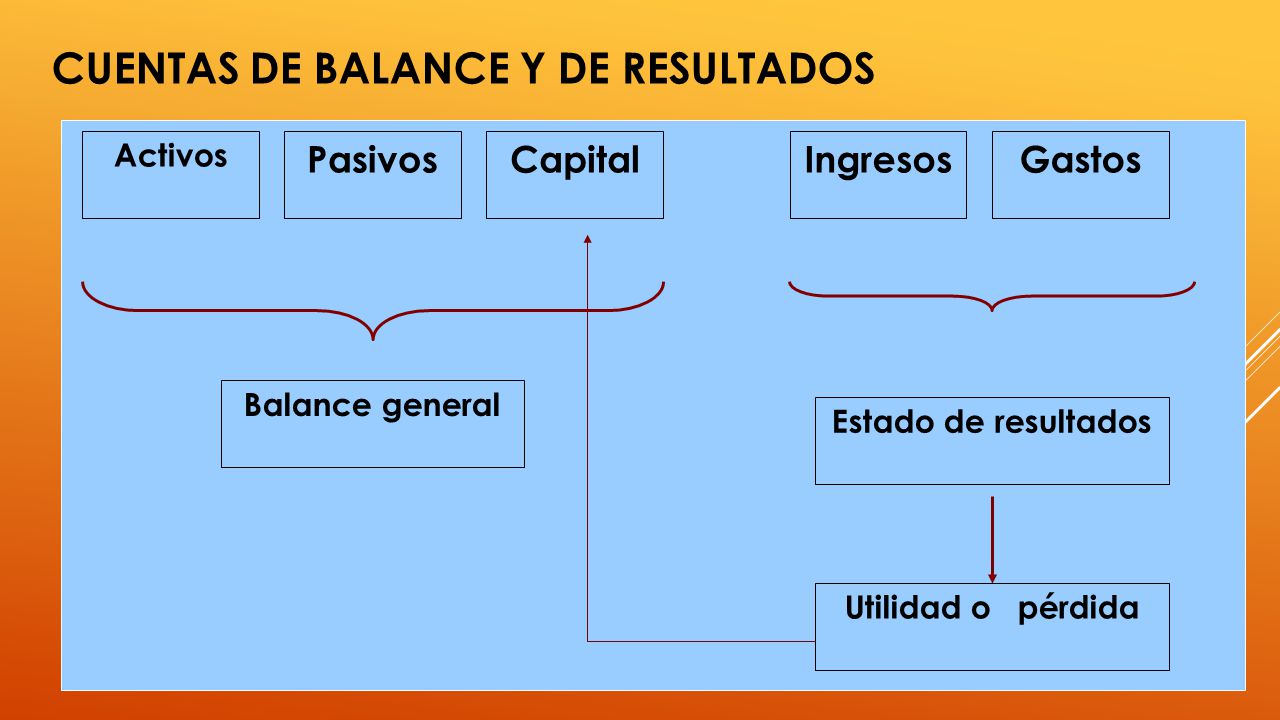 CUENTAS DE BALANCE Y DE RESULTADOS

Activos

Pasivos

Capital

Ingresos

Gastos

Balance general

Estado de resultados

Utilidad o pérdida